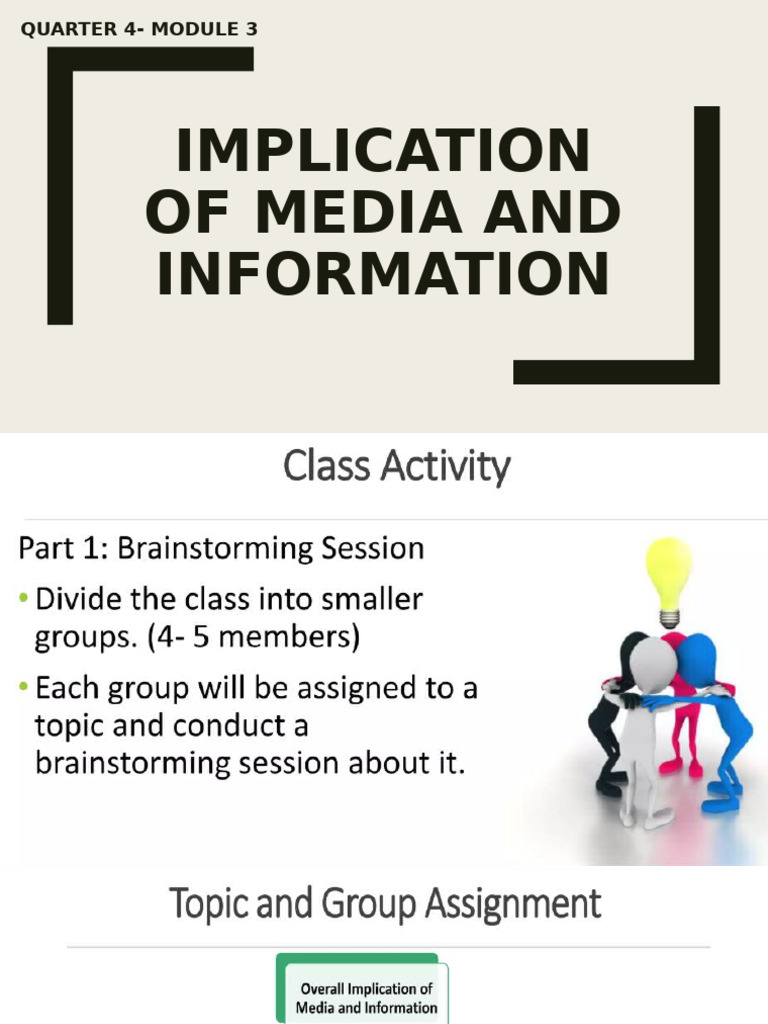 QUARTER 4- MODULE 3

IMPLICATION OF MEDIA AND INFORMATION

Class Activity

Part 1: Brainstorming Session

• Divide the class into smaller groups. (4- 5 members)

• Each group will be assigned to a topic and conduct a brainstorming session about it.

Topic and Group Assignment

Overall Implication of Media and Information